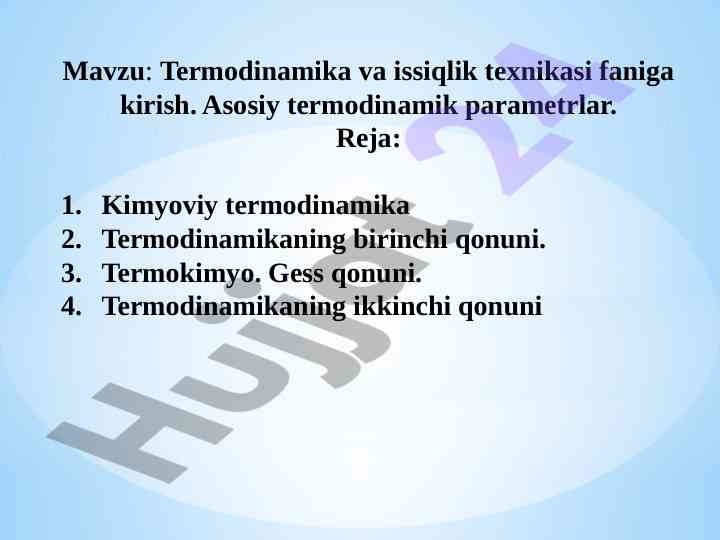 Mavzu: Termodinamika va issiqlik texnikasi faniga kirish. Asosiy termodinamik parametrlar.
Reja:

1. Kimyoviy termodinamika
2. Termodinamikaning birinchi qonuni.
3. Termokimyo. Gess qonuni.
4. Termodinamikaning ikkinchi qonuni

Hujjat 24